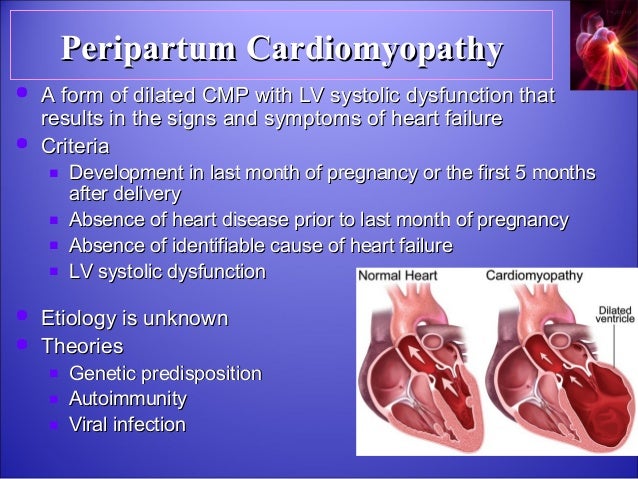 Peripartum Cardiomyopathy

- A form of dilated CMP with LV systolic dysfunction that results in the signs and symptoms of heart failure
- Criteria
  - Development in last month of pregnancy or the first 5 months after delivery
  - Absence of heart disease prior to last month of pregnancy
  - Absence of identifiable cause of heart failure
  - LV systolic dysfunction

- Etiology is unknown
- Theories
  - Genetic predisposition
  - Autoimmunity
  - Viral infection

Normal Heart

Cardiomyopathy

Dilated ventricle